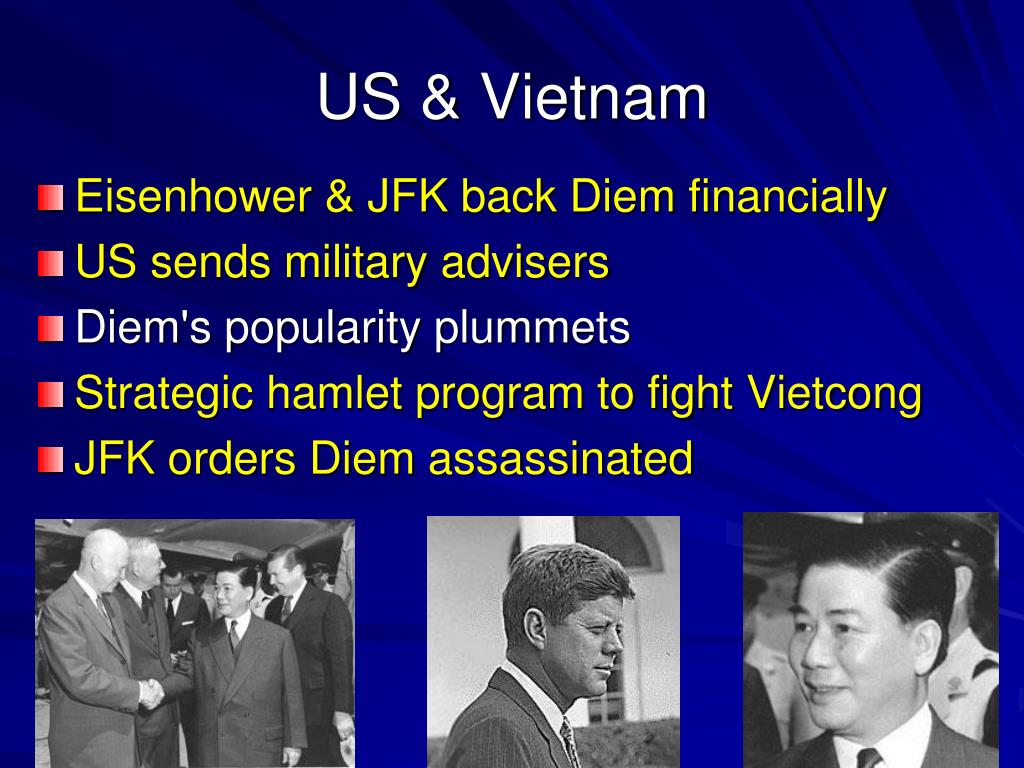 US & Vietnam

Eisenhower & JFK back Diem financially
US sends military advisers
Diem's popularity plummets
Strategic hamlet program to fight Vietcong
JFK orders Diem assassinated